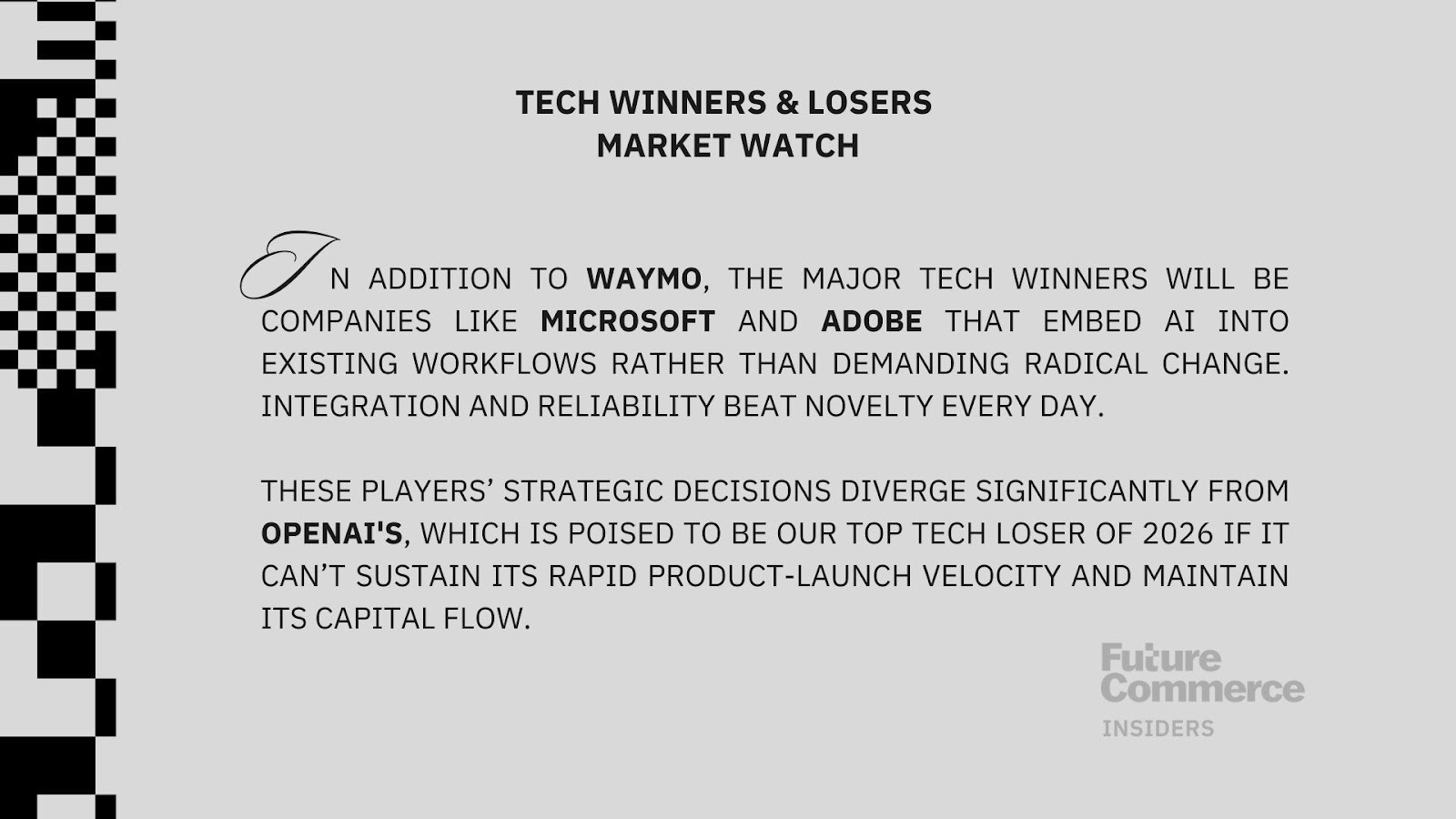 TECH WINNERS & LOSERS
MARKET WATCH

IN ADDITION TO WAYMO, THE MAJOR TECH WINNERS WILL BE COMPANIES LIKE MICROSOFT AND ADOBE THAT EMBED AI INTO EXISTING WORKFLOWS RATHER THAN DEMANDING RADICAL CHANGE. INTEGRATION AND RELIABILITY BEAT NOVELTY EVERY DAY.

THESE PLAYERS' STRATEGIC DECISIONS DIVERGE SIGNIFICANTLY FROM OPENAI'S, WHICH IS POISED TO BE OUR TOP TECH LOSER OF 2026 IF IT CAN'T SUSTAIN ITS RAPID PRODUCT-LAUNCH VELOCITY AND MAINTAIN ITS CAPITAL FLOW.

Future Commerce
INSIDERS